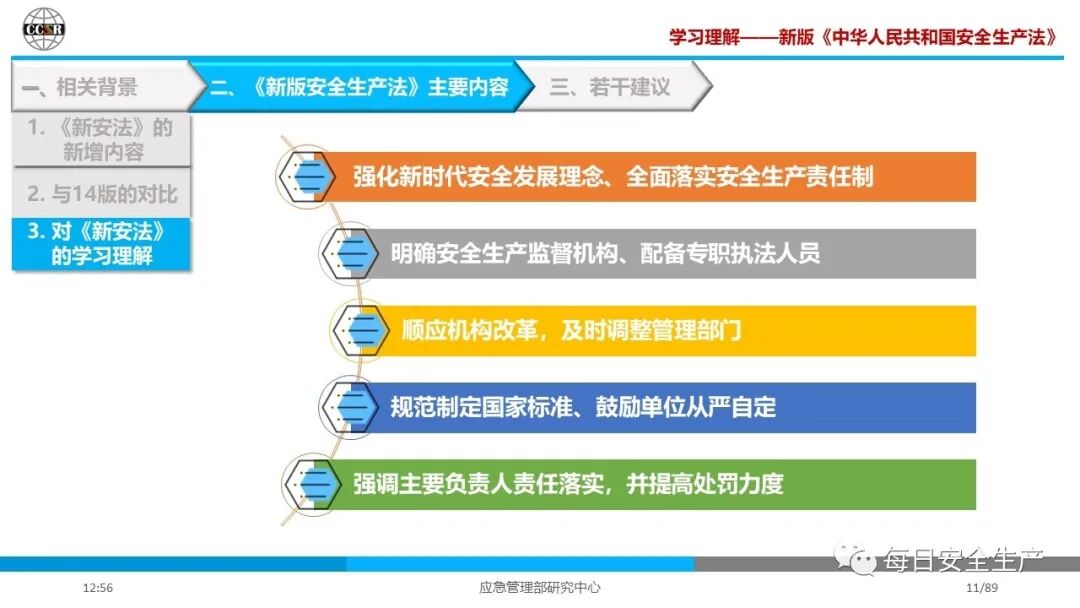 CCSR

学习理解——新版《中华人民共和国安全生产法》

一、相关背景

二、《新版安全生产法》主要内容

三、若干建议

1.《新安法》的新增内容

2. 与14版的对比

3. 对《新安法》的学习理解

强化新时代安全发展理念、全面落实安全生产责任制

明确安全生产监督机构、配备专职执法人员

顺应机构改革，及时调整管理部门

规范制定国家标准、鼓励单位从严自定

强调主要负责人责任落实，并提高处罚力度

每日安全生产

12:56

应急管理部研究中心

11/89